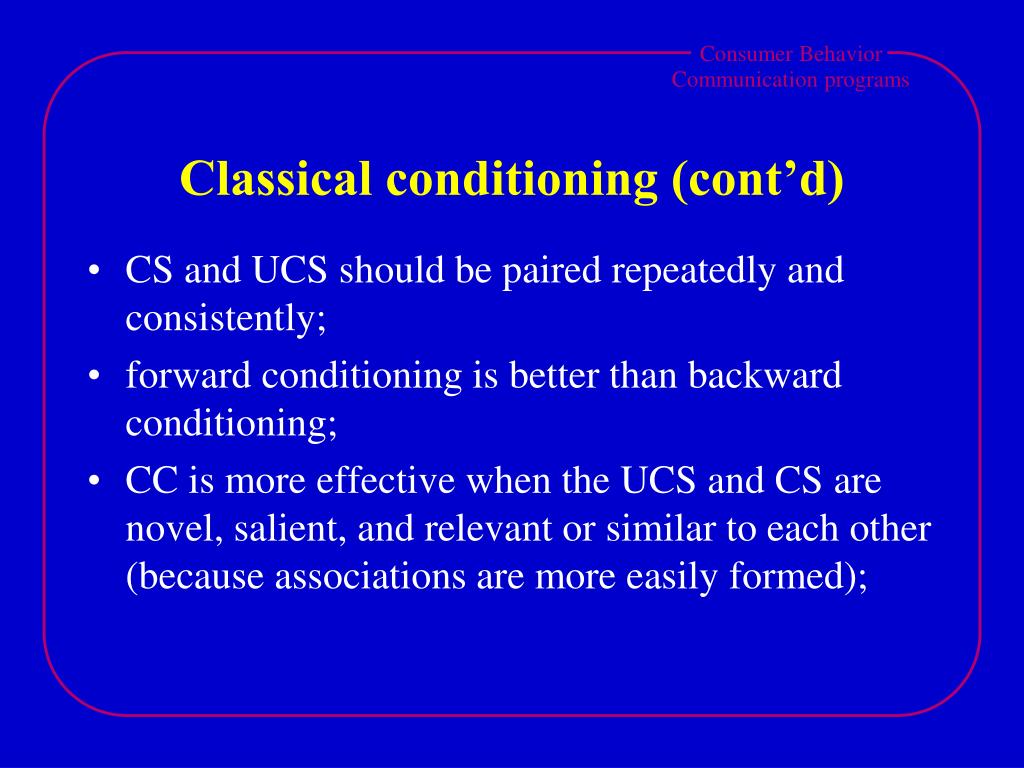 Consumer Behavior
Communication programs

Classical conditioning (cont’d)

• CS and UCS should be paired repeatedly and consistently;
• forward conditioning is better than backward conditioning;
• CC is more effective when the UCS and CS are novel, salient, and relevant or similar to each other (because associations are more easily formed);